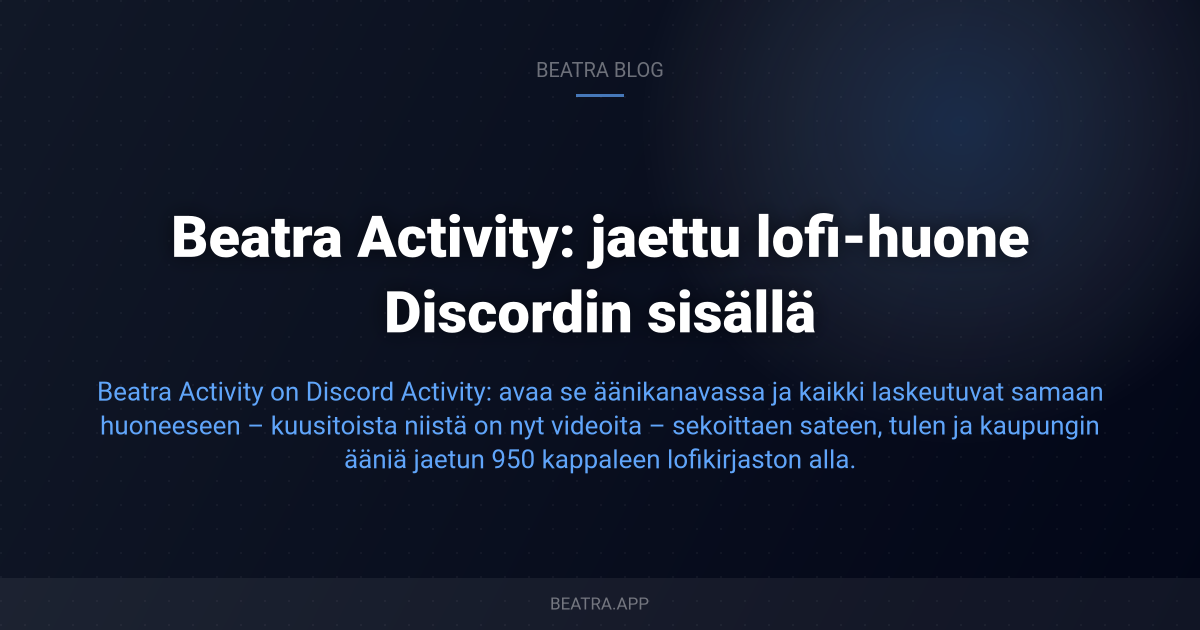 BEATRA BLOG

Beatra Activity: jaettu lofi-huone Discordin sisällä

Beatra Activity on Discord Activity: avaa se äänikanavassa ja kaikki laskeutuvat samaan huoneeseen – kuusitoista niistä on nyt videoita – sekoittaen sateen, tulen ja kaupungin ääniä jaetun 950 kappaleen lofikirjaston alla.

BEATRA.APP